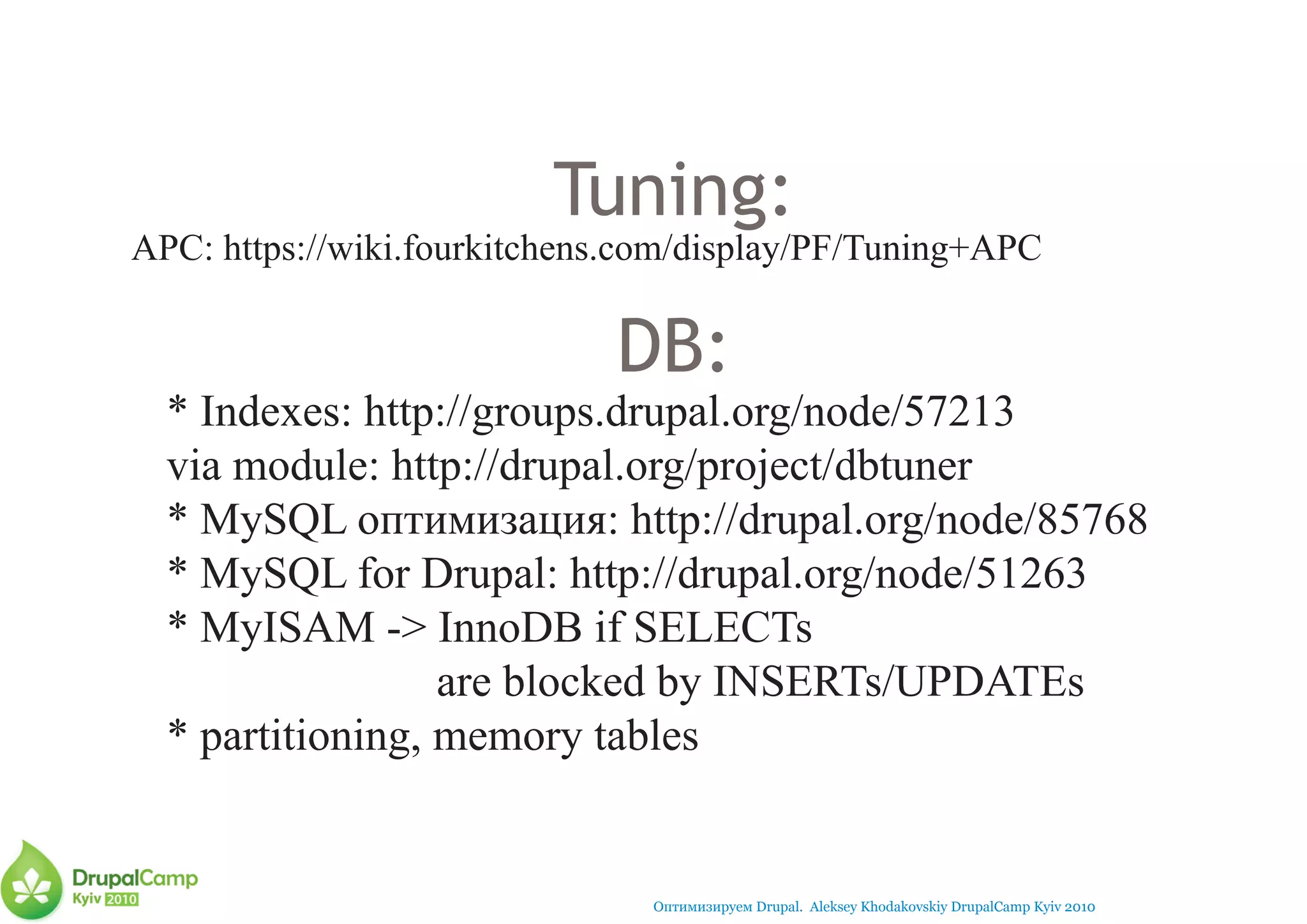 Tuning:

APC: https://wiki.fourkitchens.com/display/PF/Tuning+APC

DB:

* Indexes: http://groups.drupal.org/node/57213
via module: http://drupal.org/project/dbtuner
* MySQL оптимизация: http://drupal.org/node/85768
* MySQL for Drupal: http://drupal.org/node/51263
* MyISAM -> InnoDB if SELECTs
are blocked by INSERTs/UPDATEs
* partitioning, memory tables

DrupalCamp Kyiv 2010

Оптимизируем Drupal. Aleksey Khodakovskiy DrupalCamp Kyiv 2010